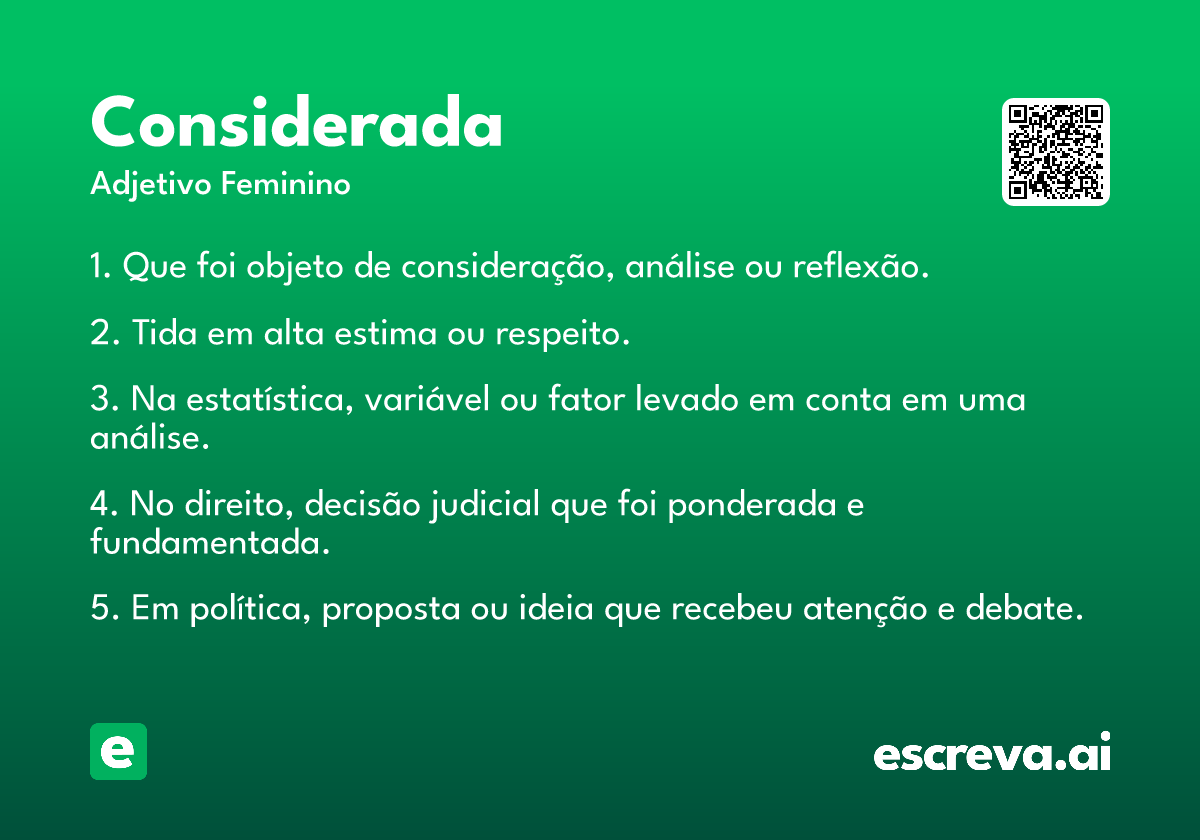 Considerada
Adjetivo Feminino

1. Que foi objeto de consideração, análise ou reflexão.

2. Tida em alta estima ou respeito.

3. Na estatística, variável ou fator levado em conta em uma análise.

4. No direito, decisão judicial que foi ponderada e fundamentada.

5. Em política, proposta ou ideia que recebeu atenção e debate.

e

escreva.ai